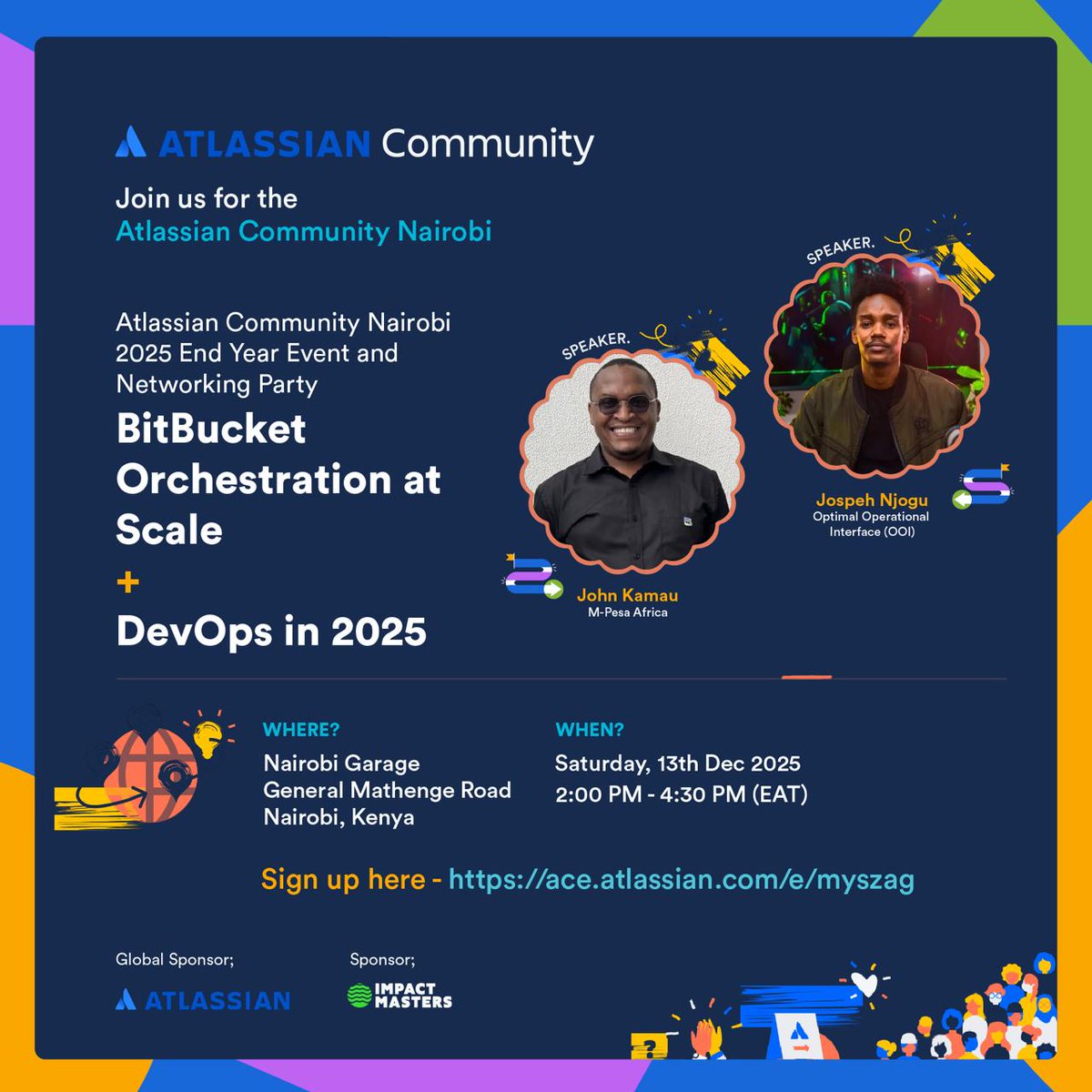 ATLASSIAN Community

Join us for the
Atlassian Community Nairobi

Atlassian Community Nairobi 2025 End Year Event and Networking Party

BitBucket Orchestration at Scale
+
DevOps in 2025

SPEAKER.
John Kamau
M-Pesa Africa

SPEAKER.
Jospeh Njogu
Optimal Operational Interface (OOI)

WHERE?
Nairobi Garage
General Mathenge Road
Nairobi, Kenya

WHEN?
Saturday, 13th Dec 2025
2:00 PM - 4:30 PM (EAT)

Sign up here - https://ace.atlassian.com/e/myszag

Global Sponsor;
ATLASSIAN

Sponsor;
IMPACT MASTERS